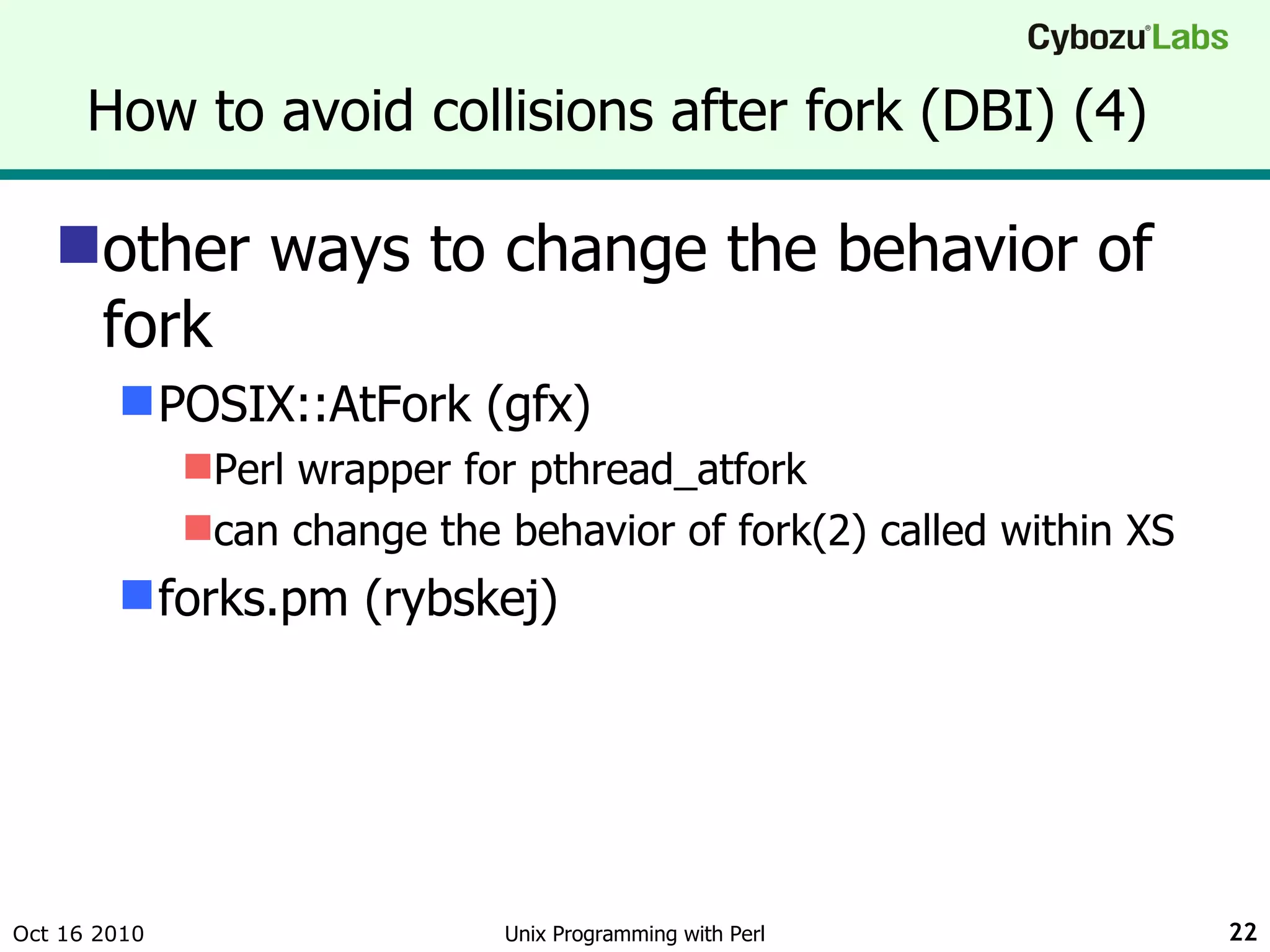 Cybozu® Labs

How to avoid collisions after fork (DBI) (4)

other ways to change the behavior of fork

POSIX::AtFork (gfx)

Perl wrapper for pthread_atfork

can change the behavior of fork(2) called within XS

forks.pm (rybskej)

Oct 16 2010

Unix Programming with Perl

22